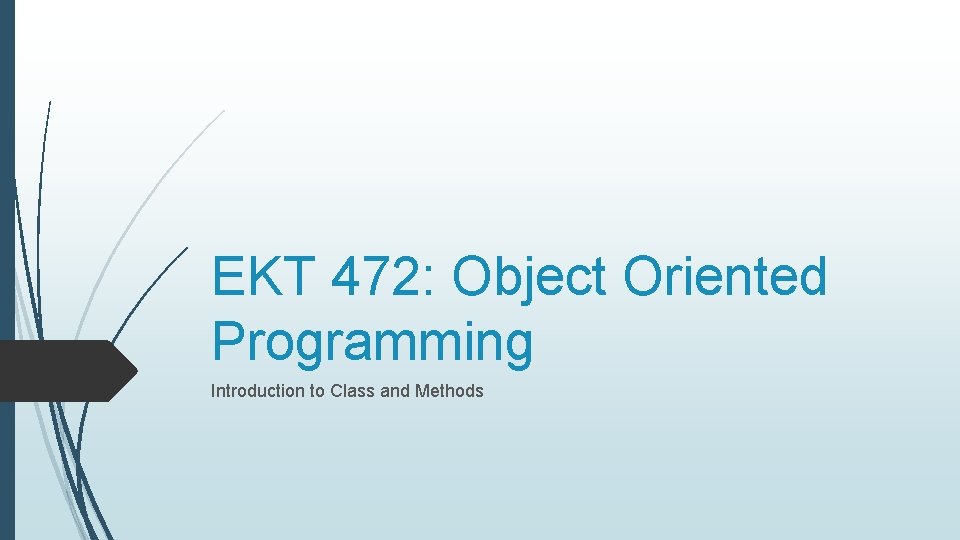 EKT 472: Object Oriented Programming

Introduction to Class and Methods